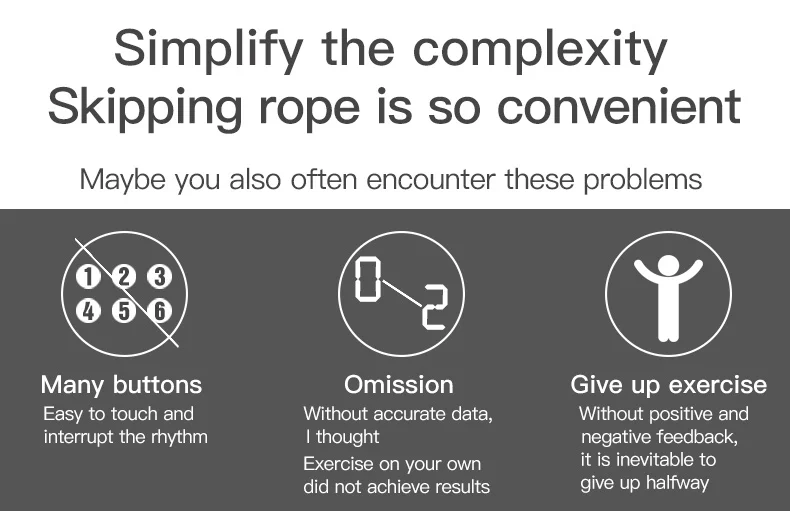 Simplify the complexity
Skipping rope is so convenient

Maybe you also often encounter these problems

1 2 3
4 5 6

Many buttons
Easy to touch and interrupt the rhythm

0 2

Omission
Without accurate data, I thought

Exercise on your own did not achieve results

Give up exercise
Without positive and negative feedback, it is inevitable to give up halfway